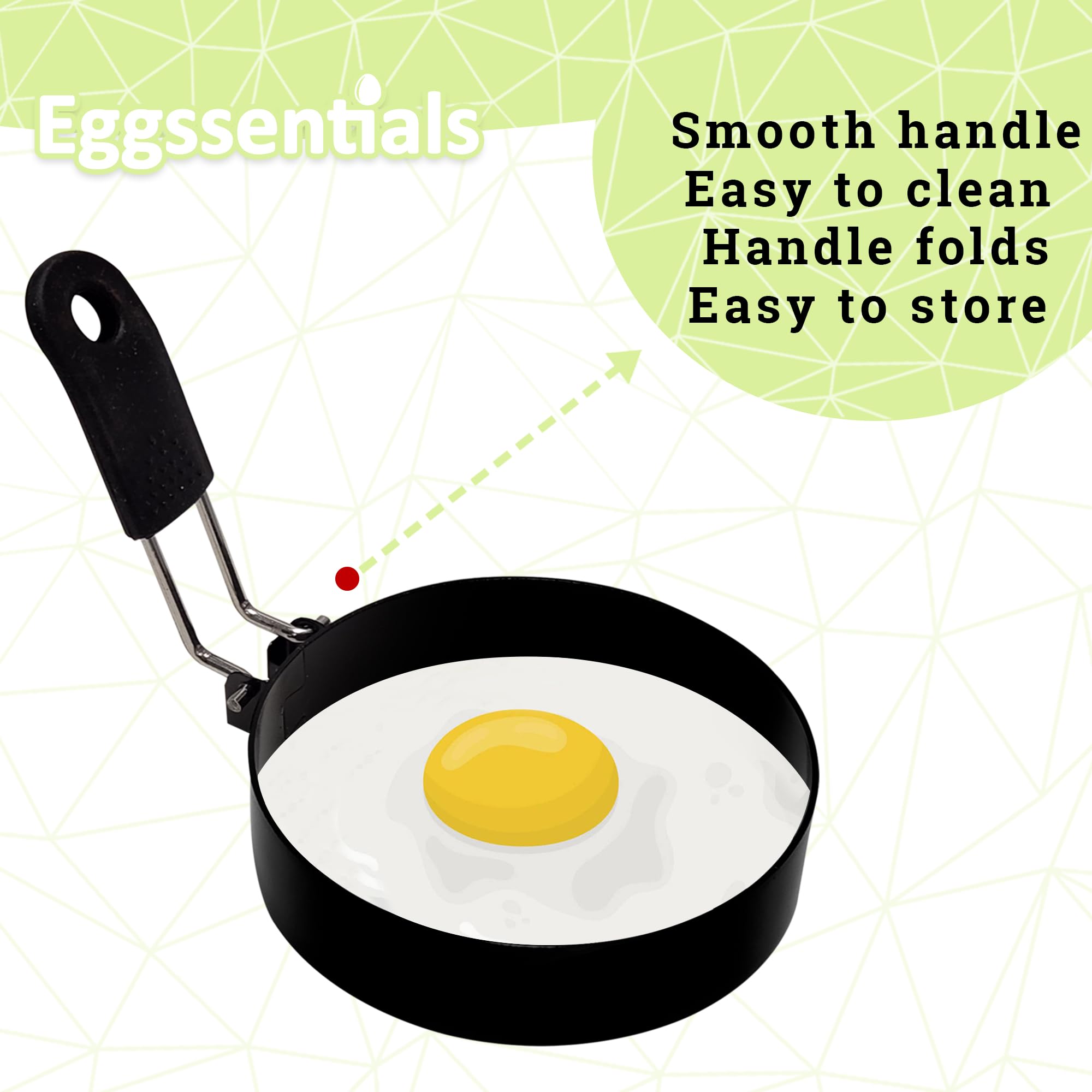 Eggssentials

Smooth handle
Easy to clean
Handle folds
Easy to store